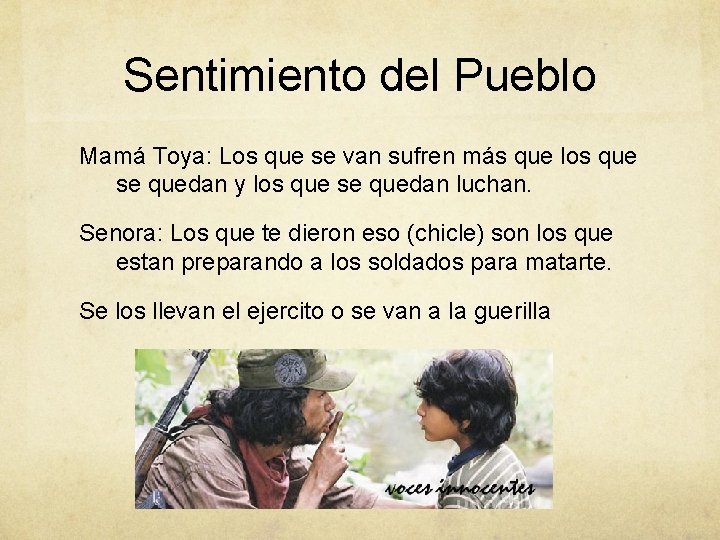 Sentimiento del Pueblo

Mamá Toya: Los que se van sufren más que los que se quedan y los que se quedan luchan.

Senora: Los que te dieron eso (chicle) son los que estan preparando a los soldados para matarte.

Se los llevan el ejercito o se van a la guerilla

voces innocentes